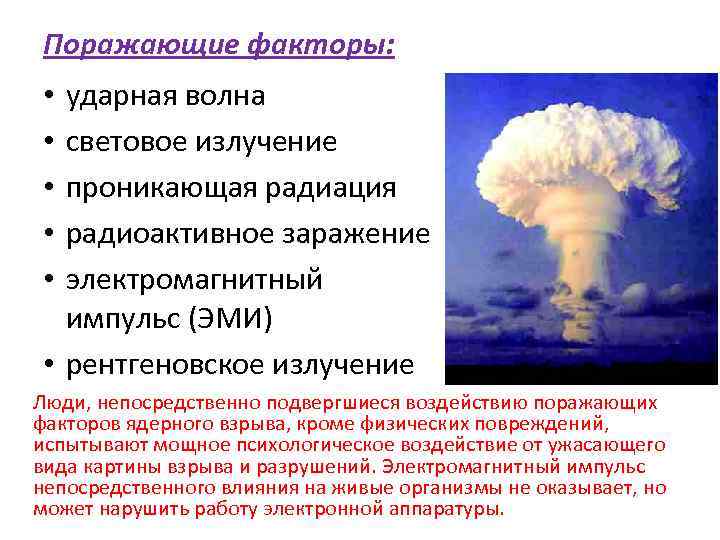 Поражающие факторы:

• ударная волна
• световое излучение
• проникающая радиация
• радиоактивное заражение
• электромагнитный импульс (ЭМИ)
• рентгеновское излучение

Люди, непосредственно подвергшиеся воздействию поражающих факторов ядерного взрыва, кроме физических повреждений, испытывают мощное психологическое воздействие от ужасающего вида картины взрыва и разрушений. Электромагнитный импульс непосредственного влияния на живые организмы не оказывает, но может нарушить работу электронной аппаратуры.